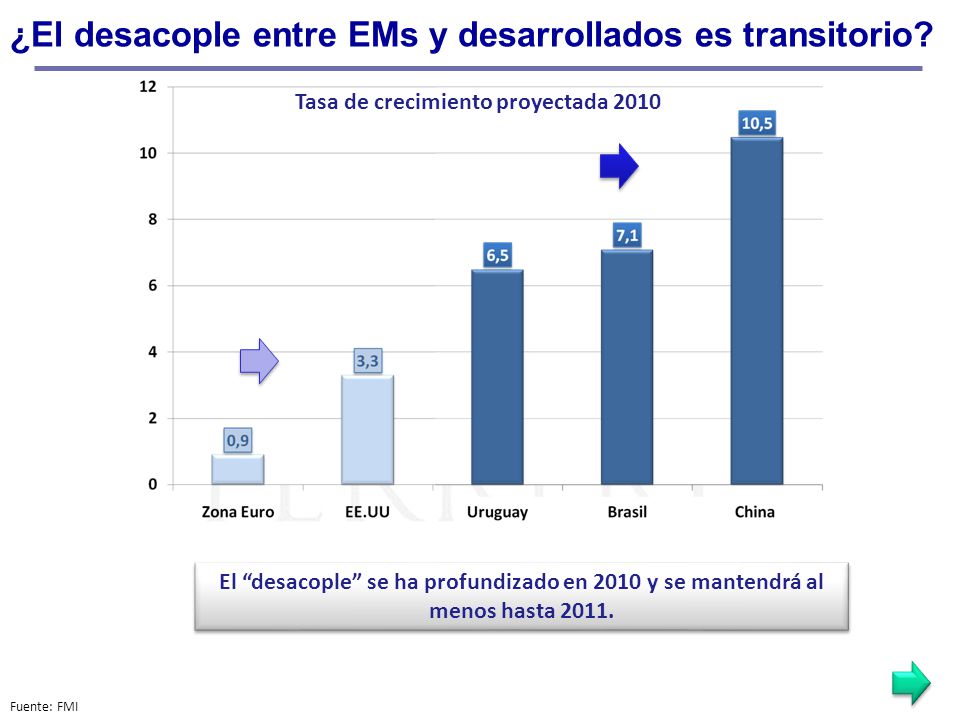 ¿El desacople entre EMs y desarrollados es transitorio?

Tasa de crecimiento proyectada 2010

12
10
8
6
4
2
0

0,9
3,3
6,5
7,1
10,5

Zona Euro
EE.UU
Uruguay
Brasil
China

El "desacople" se ha profundizado en 2010 y se mantendrá al menos hasta 2011.

Fuente: FMI